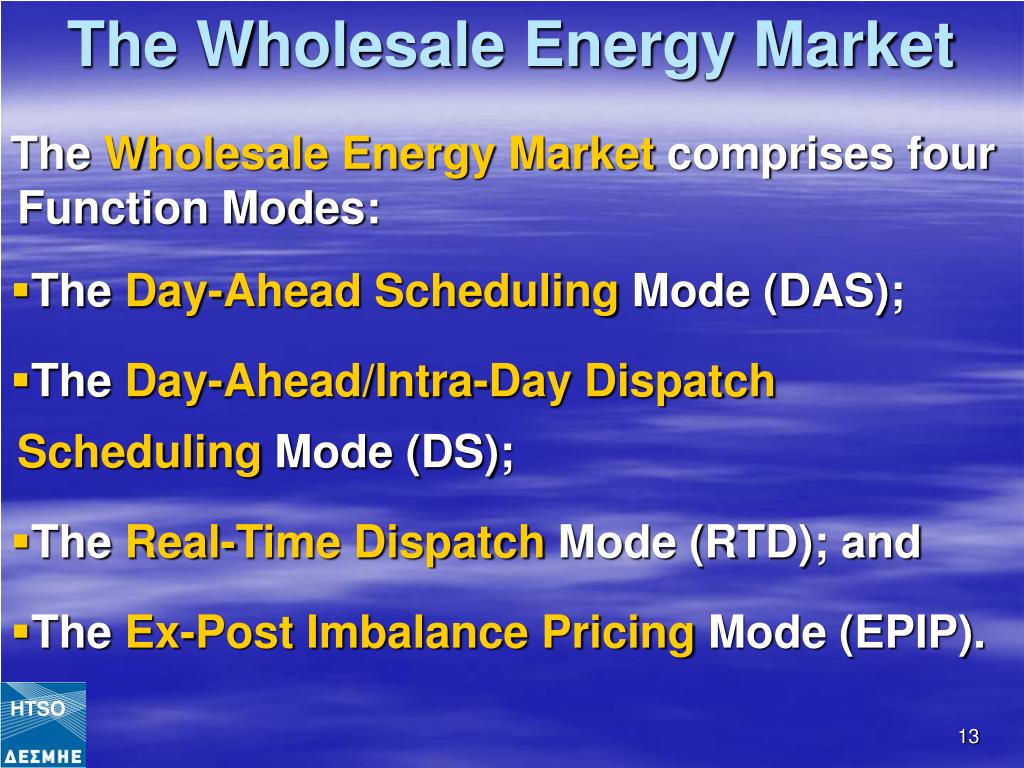 The Wholesale Energy Market

The Wholesale Energy Market comprises four Function Modes:

▪The Day-Ahead Scheduling Mode (DAS);

▪The Day-Ahead/Intra-Day Dispatch Scheduling Mode (DS);

▪The Real-Time Dispatch Mode (RTD); and

▪The Ex-Post Imbalance Pricing Mode (EPIP).

HTSO
ΔΕΣΜΗΕ

13